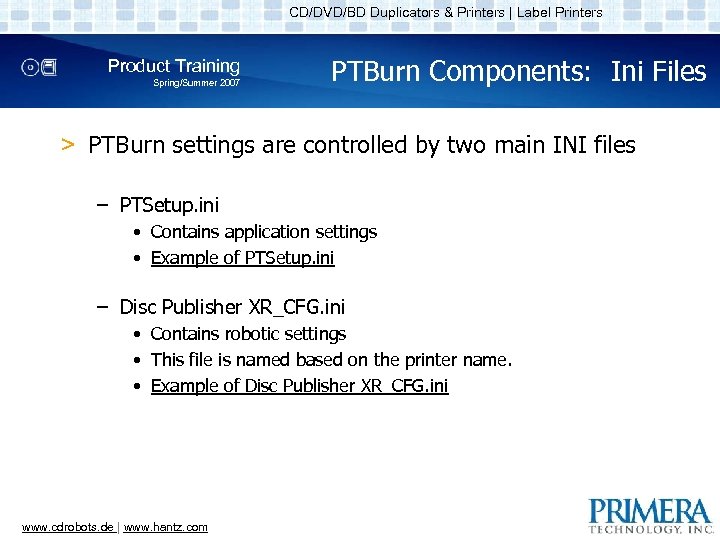 CD/DVD/BD Duplicators & Printers | Label Printers

Product Training
Spring/Summer 2007

PTBurn Components: Ini Files

> PTBurn settings are controlled by two main INI files

– PTSetup.ini
• Contains application settings
• Example of PTSetup.ini

– Disc Publisher XR_CFG.ini
• Contains robotic settings
• This file is named based on the printer name.
• Example of Disc Publisher XR_CFG.ini

www.cdrobots.de | www.hantz.com

PRIMERA
TECHNOLOGY, INC.